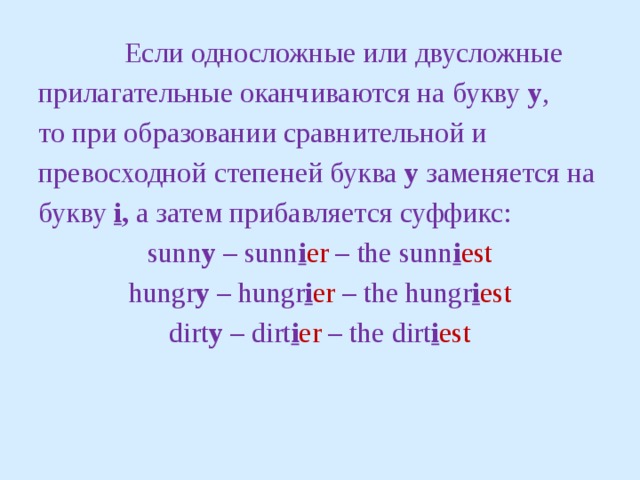 Если односложные или двусложные прилагательные оканчиваются на букву y, то при образовании сравнительной и превосходной степеней буква y заменяется на букву i, а затем прибавляется суффикс:

sunny – sunnier – the sunniest

hungry – hungrier – the hungriest

dirty – dirtier – the dirtiest